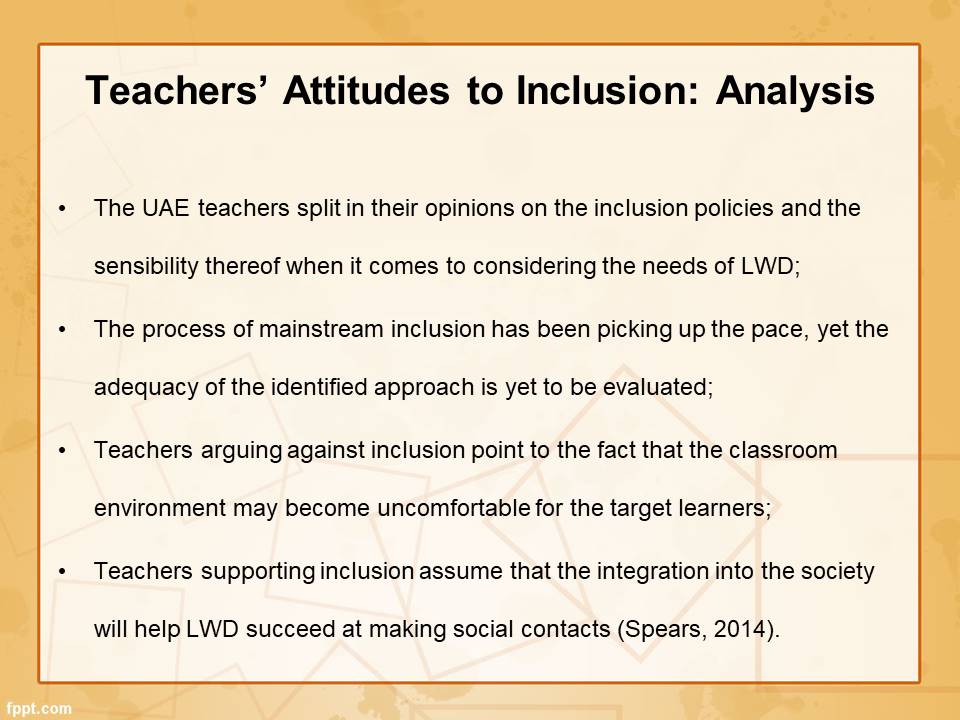 Teachers’ Attitudes to Inclusion: Analysis

• The UAE teachers split in their opinions on the inclusion policies and the sensibility thereof when it comes to considering the needs of LWD;

• The process of mainstream inclusion has been picking up the pace, yet the adequacy of the identified approach is yet to be evaluated;

• Teachers arguing against inclusion point to the fact that the classroom environment may become uncomfortable for the target learners;

• Teachers supporting inclusion assume that the integration into the society will help LWD succeed at making social contacts (Spears, 2014).

fppt.com